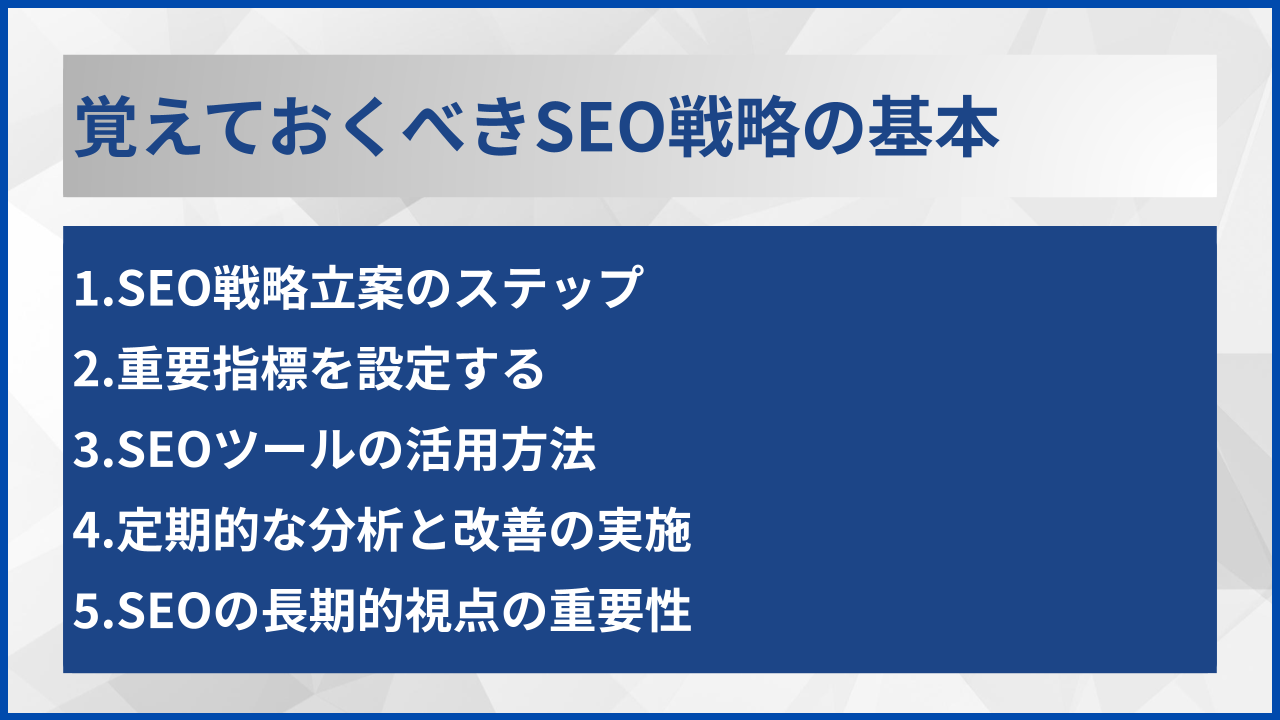 覚えておくべきSEO戦略の基本

1.SEO戦略立案のステップ
2.重要指標を設定する
3.SEOツールの活用方法
4.定期的な分析と改善の実施
5.SEOの長期的視点の重要性